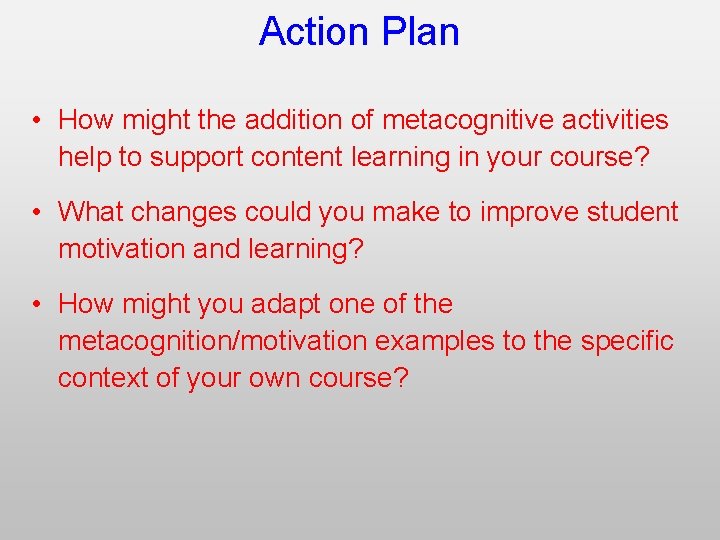 Action Plan

• How might the addition of metacognitive activities help to support content learning in your course?

• What changes could you make to improve student motivation and learning?

• How might you adapt one of the metacognition/motivation examples to the specific context of your own course?